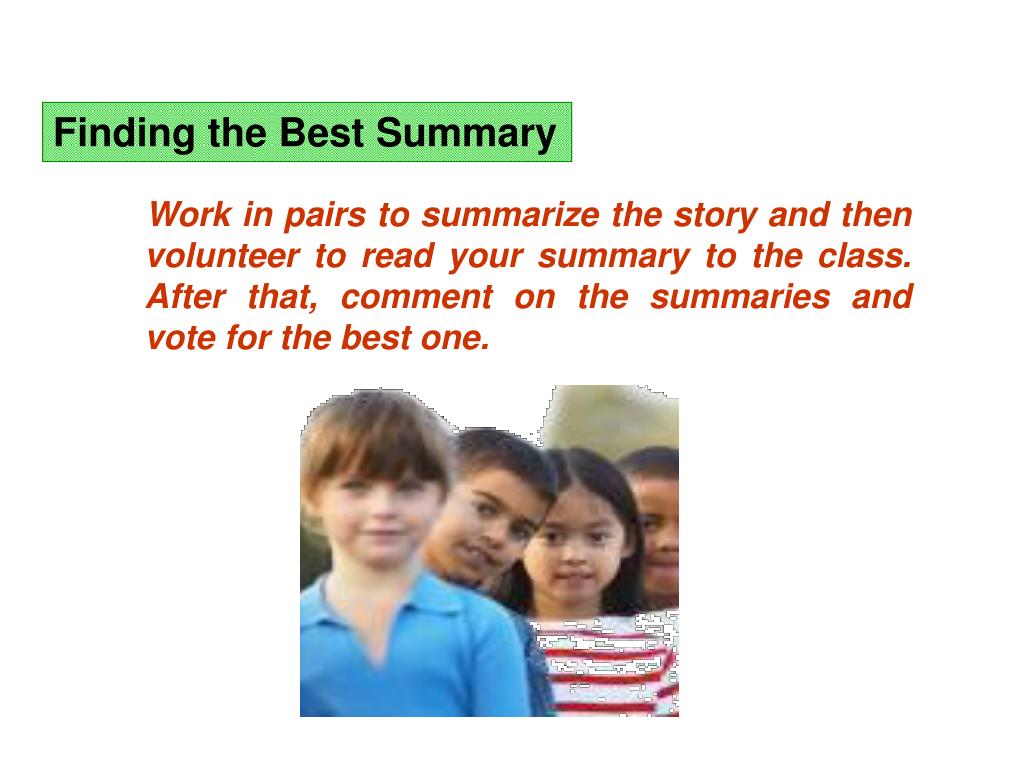 Finding the Best Summary

Work in pairs to summarize the story and then volunteer to read your summary to the class. After that, comment on the summaries and vote for the best one.